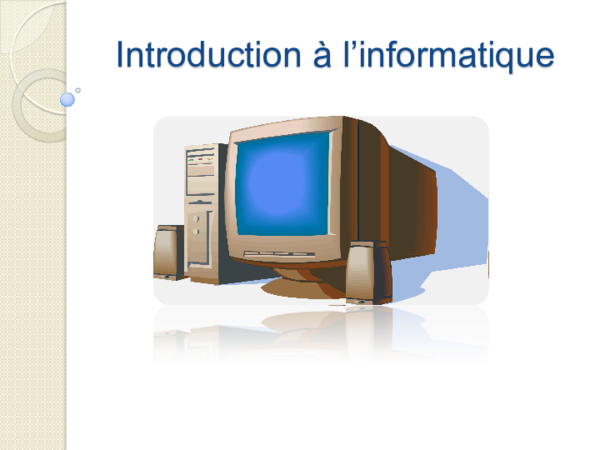 Introduction à l’informatique